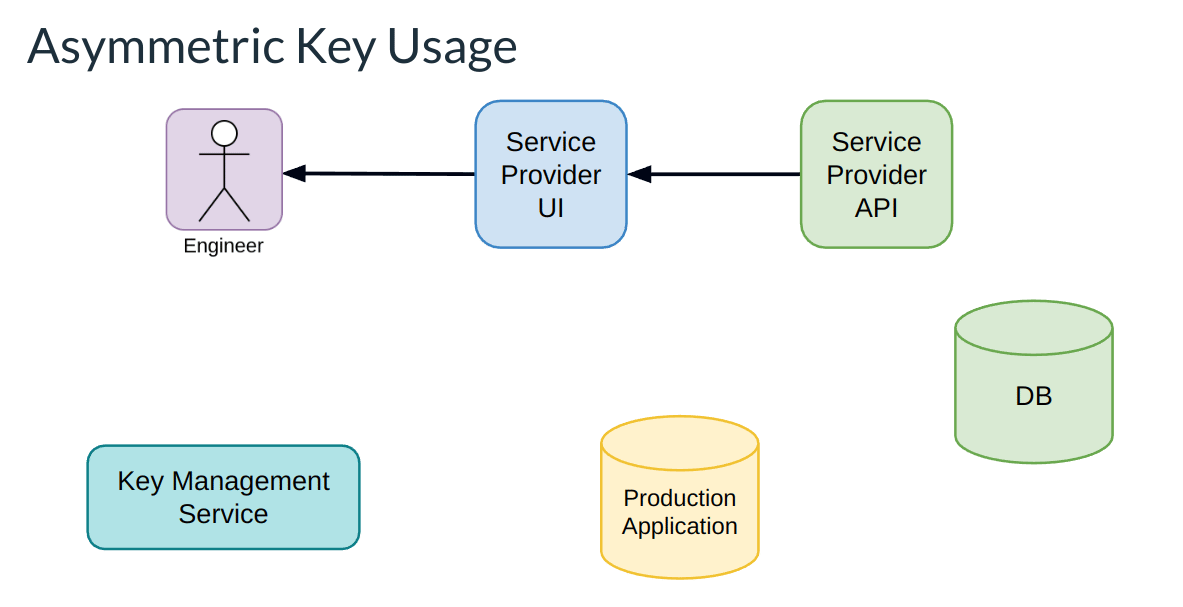 Asymmetric Key Usage

Engineer

Service Provider UI

Service Provider API

DB

Key Management Service

Production Application